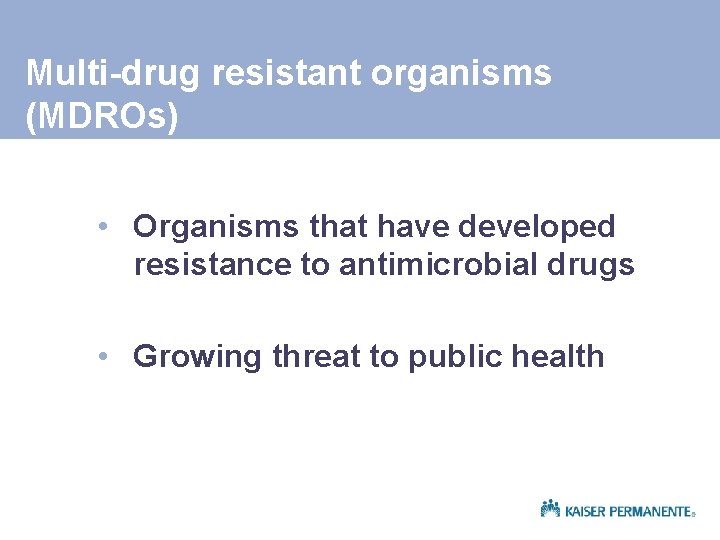 Multi-drug resistant organisms (MDROs)

• Organisms that have developed resistance to antimicrobial drugs

• Growing threat to public health

KAISER PERMANENTE®